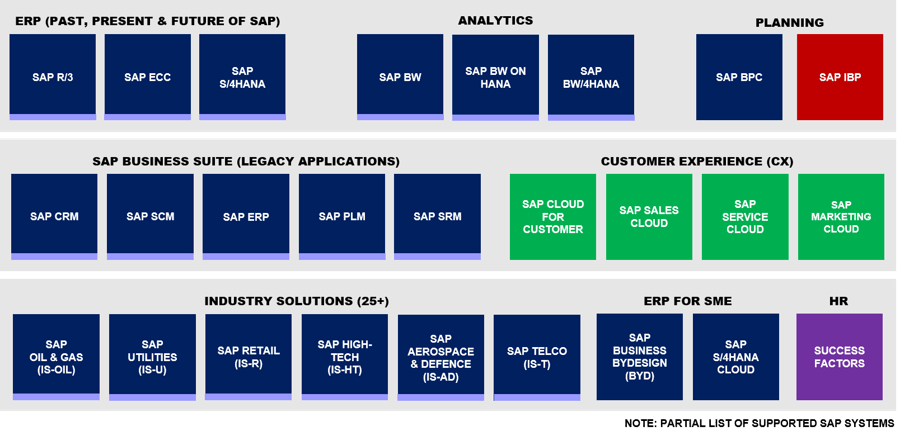 ERP (PAST, PRESENT & FUTURE OF SAP)

SAP R/3

SAP ECC

SAP S/4HANA

ANALYTICS

SAP BW

SAP BW ON HANA

SAP BW/4HANA

PLANNING

SAP BPC

SAP IBP

SAP BUSINESS SUITE (LEGACY APPLICATIONS)

SAP CRM

SAP SCM

SAP ERP

SAP PLM

SAP SRM

CUSTOMER EXPERIENCE (CX)

SAP CLOUD FOR CUSTOMER

SAP SALES CLOUD

SAP SERVICE CLOUD

SAP MARKETING CLOUD

INDUSTRY SOLUTIONS (25+)

SAP OIL & GAS (IS-OIL)

SAP UTILITIES (IS-U)

SAP RETAIL (IS-R)

SAP HIGH-TECH (IS-HT)

SAP AEROSPACE & DEFENCE (IS-AD)

SAP TELCO (IS-T)

ERP FOR SME

SAP BUSINESS BYDESIGN (BYD)

SAP S/4HANA CLOUD

HR

SUCCESS FACTORS

NOTE: PARTIAL LIST OF SUPPORTED SAP SYSTEMS